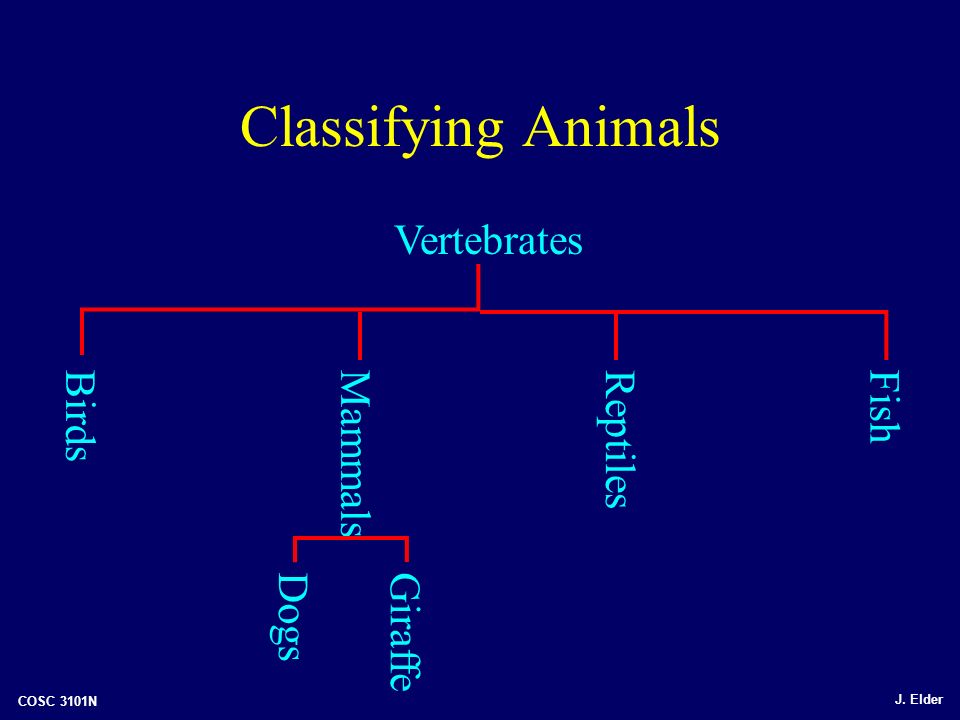 Classifying Animals

Vertebrates

Birds

Mammals

Reptiles

Fish

Dogs

Giraffe

COSC 3101N

J. Elder